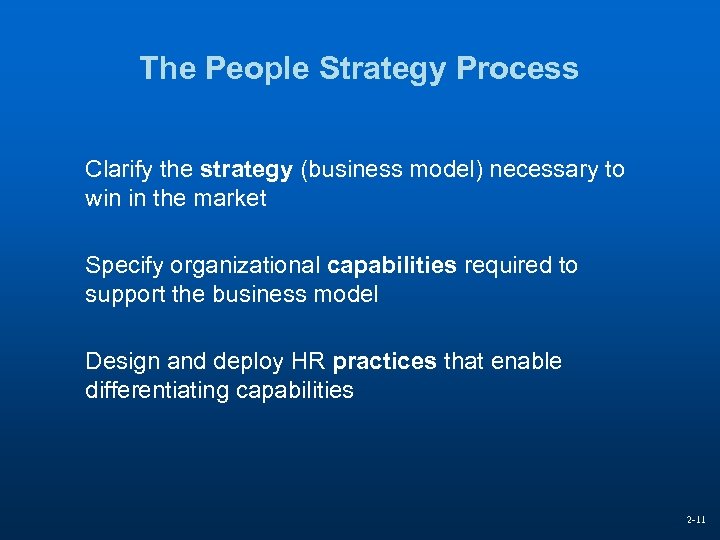 The People Strategy Process

Clarify the strategy (business model) necessary to win in the market

Specify organizational capabilities required to support the business model

Design and deploy HR practices that enable differentiating capabilities

2-11